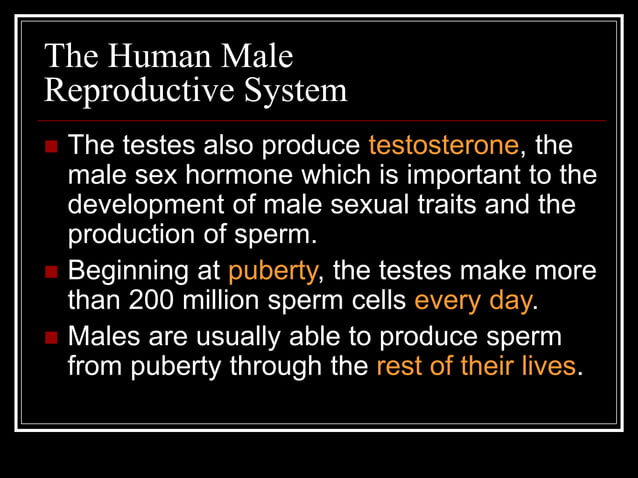 The Human Male Reproductive System

■ The testes also produce testosterone, the male sex hormone which is important to the development of male sexual traits and the production of sperm.

■ Beginning at puberty, the testes make more than 200 million sperm cells every day.

■ Males are usually able to produce sperm from puberty through the rest of their lives.